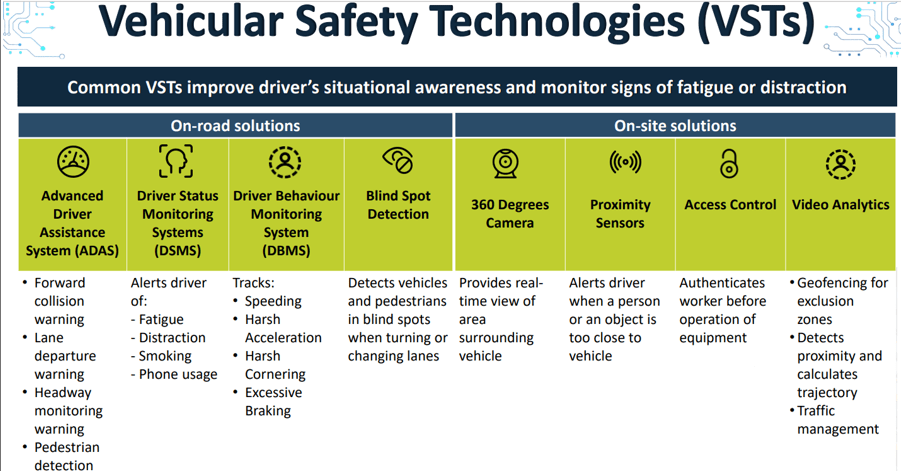 Vehicular Safety Technologies (VSTs)

Common VSTs improve driver's situational awareness and monitor signs of fatigue or distraction

| On-road solutions | | | | On-site solutions | | | |
|---|---|---|---|---|---|---|---|
| Advanced Driver Assistance System (ADAS) | Driver Status Monitoring Systems (DSMS) | Driver Behaviour Monitoring System (DBMS) | Blind Spot Detection | 360 Degrees Camera | Proximity Sensors | Access Control | Video Analytics |
| • Forward collision warning • Lane departure warning • Headway monitoring warning • Pedestrian detection | Alerts driver of: - Fatigue - Distraction - Smoking - Phone usage | Tracks: • Speeding • Harsh Acceleration • Harsh Cornering • Excessive Braking | Detects vehicles and pedestrians in blind spots when turning or changing lanes | Provides real-time view of area surrounding vehicle | Alerts driver when a person or an object is too close to vehicle | Authenticates worker before operation of equipment | • Geofencing for exclusion zones • Detects proximity and calculates trajectory • Traffic management |